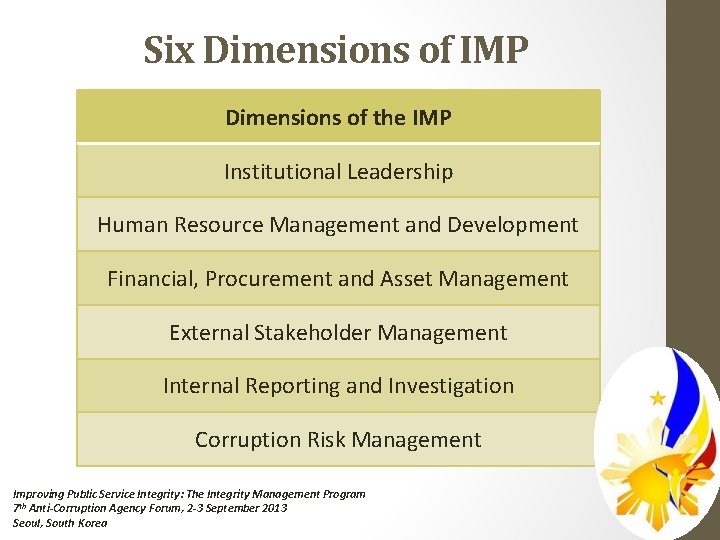 Six Dimensions of IMP

| Dimensions of the IMP |
|---|
| Institutional Leadership |
| Human Resource Management and Development |
| Financial, Procurement and Asset Management |
| External Stakeholder Management |
| Internal Reporting and Investigation |
| Corruption Risk Management |

Improving Public Service Integrity: The Integrity Management Program
$7^{th}$ Anti-Corruption Agency Forum, 2-3 September 2013
Seoul, South Korea